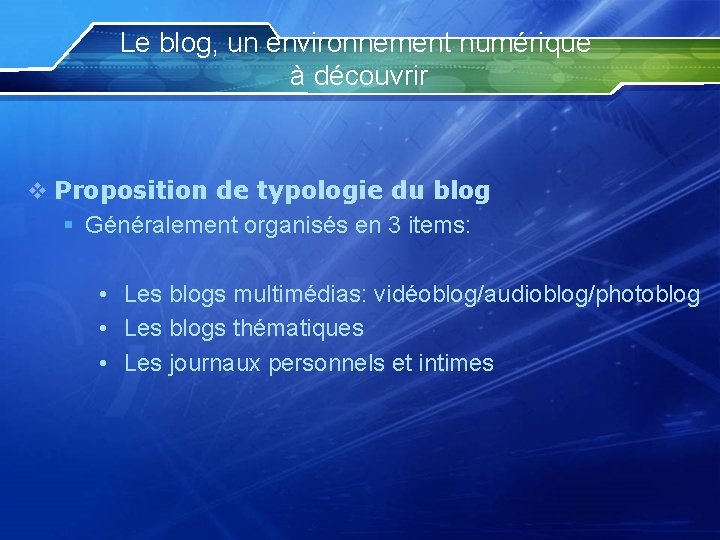 Le blog, un environnement numérique à découvrir

❖ Proposition de typologie du blog

▪ Généralement organisés en 3 items:

• Les blogs multimédias: vidéoblog/audioblog/photoblog
• Les blogs thématiques
• Les journaux personnels et intimes